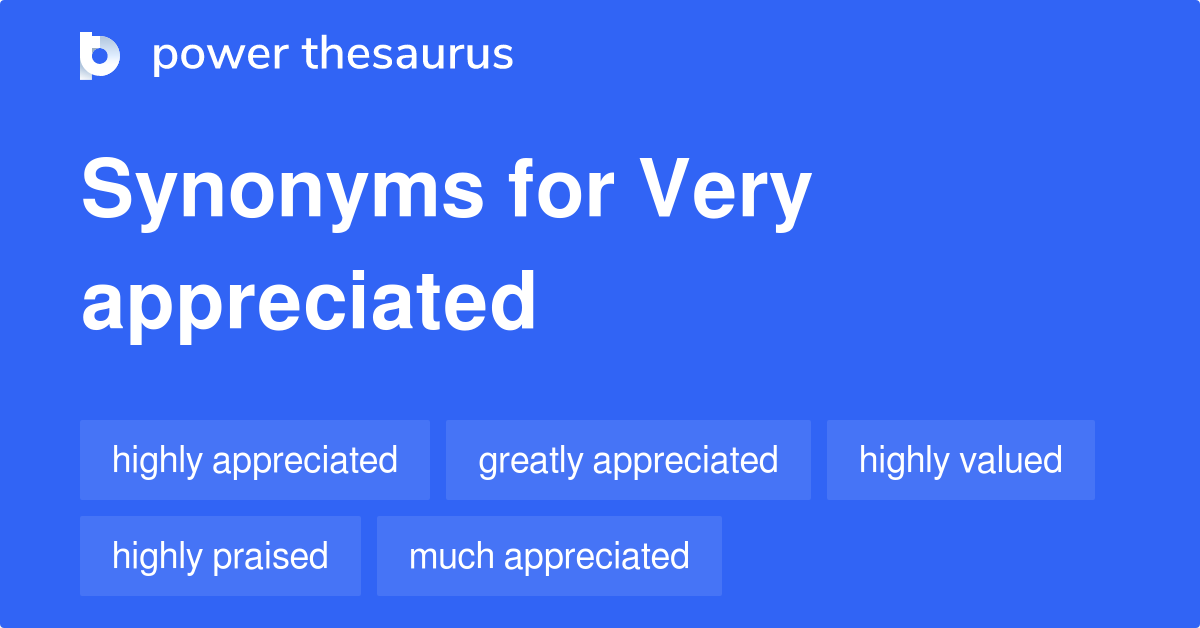 power thesaurus

Synonyms for Very appreciated

highly appreciated
greatly appreciated
highly valued
highly praised
much appreciated